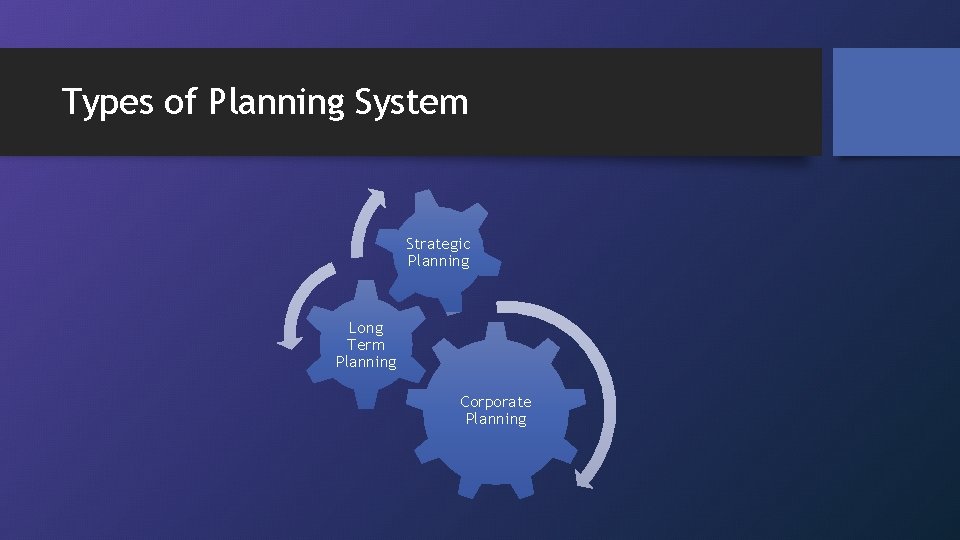 Types of Planning System

Strategic Planning

Long Term Planning

Corporate Planning